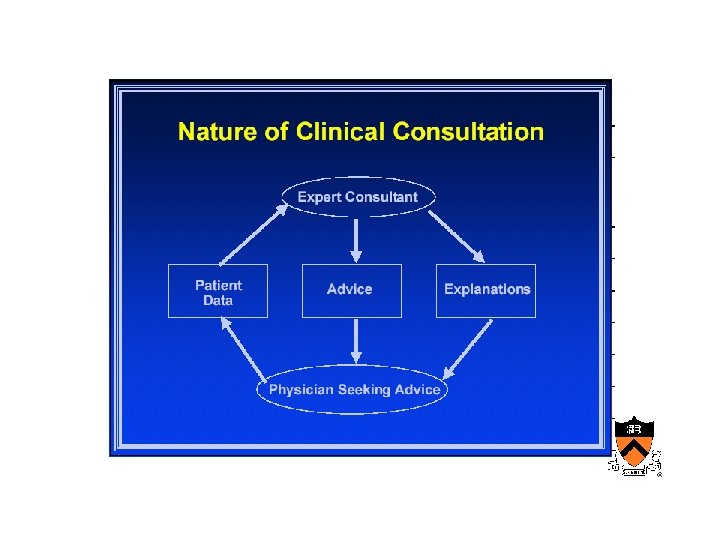 Nature of Clinical Consultation

Expert Consultant

Patient Data

Advice

Explanations

Physician Seeking Advice